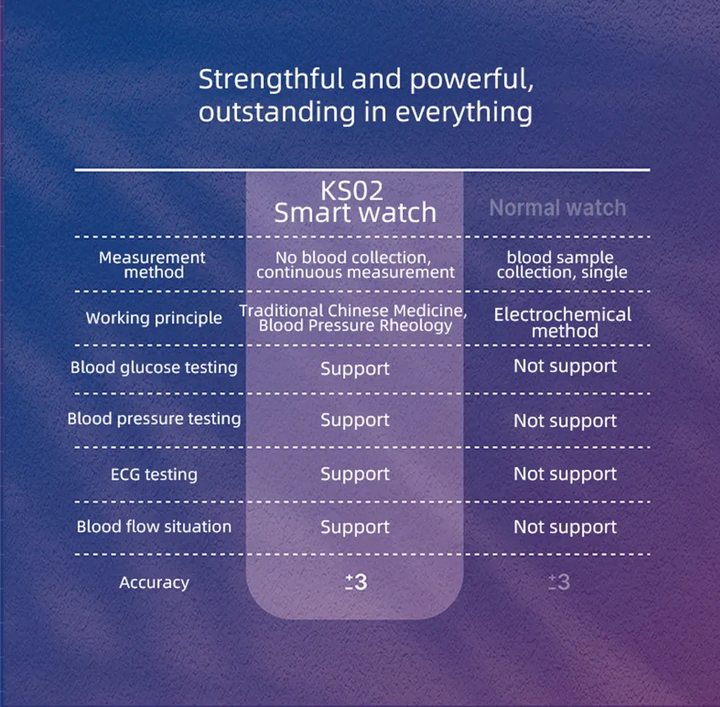 Strengthful and powerful, outstanding in everything

| | KS02 Smart watch | Normal watch |
|---|---|---|
| Measurement method | No blood collection, continuous measurement | blood sample collection, single |
| Working principle | Traditional Chinese Medicine, Blood Pressure Rheology | Electrochemical method |
| Blood glucose testing | Support | Not support |
| Blood pressure testing | Support | Not support |
| ECG testing | Support | Not support |
| Blood flow situation | Support | Not support |
| Accuracy | ±3 | ±3 |